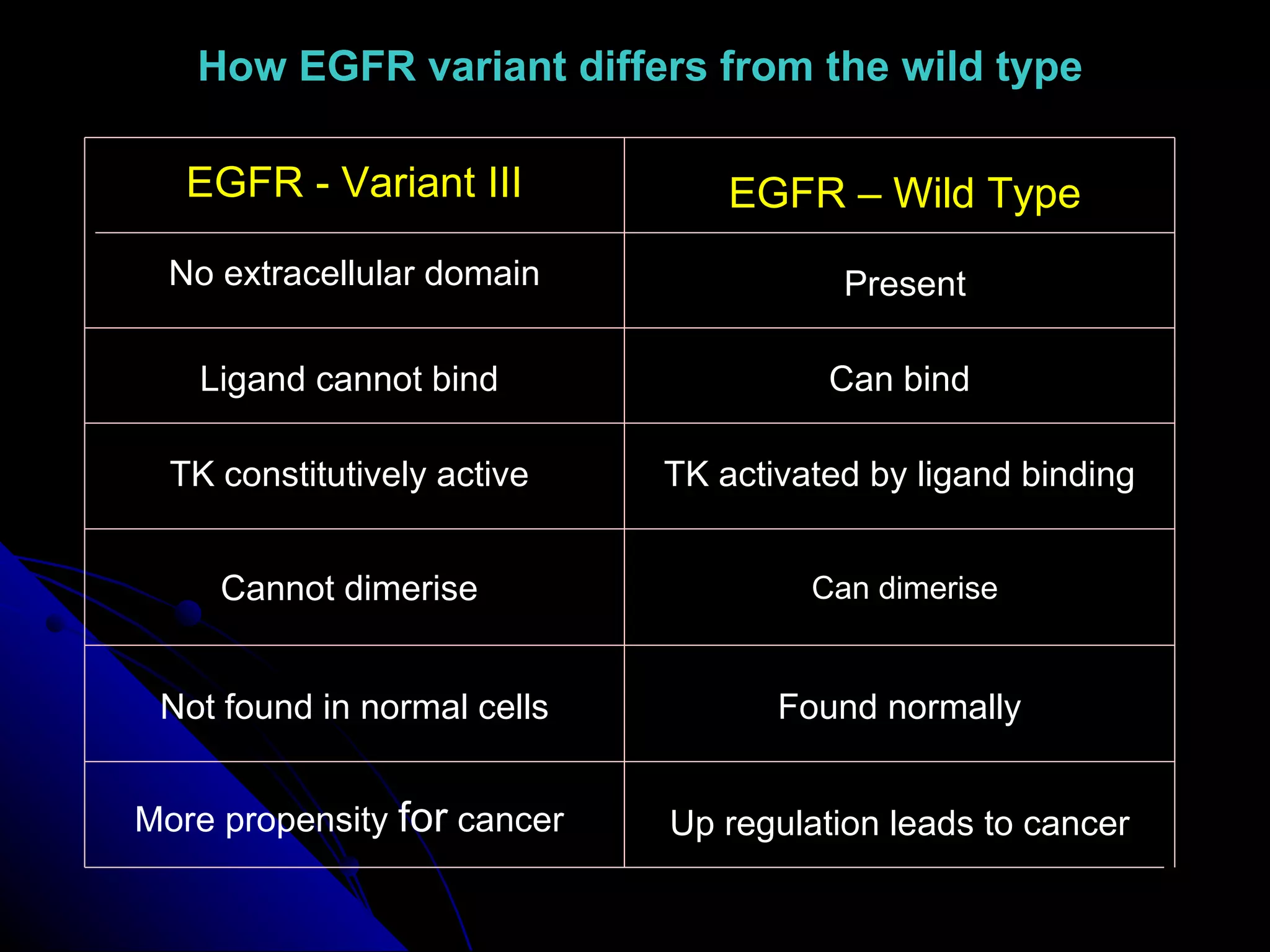 How EGFR variant differs from the wild type

| EGFR - Variant III | EGFR – Wild Type |
|---|---|
| No extracellular domain | Present |
| Ligand cannot bind | Can bind |
| TK constitutively active | TK activated by ligand binding |
| Cannot dimerise | Can dimerise |
| Not found in normal cells | Found normally |
| More propensity for cancer | Up regulation leads to cancer |